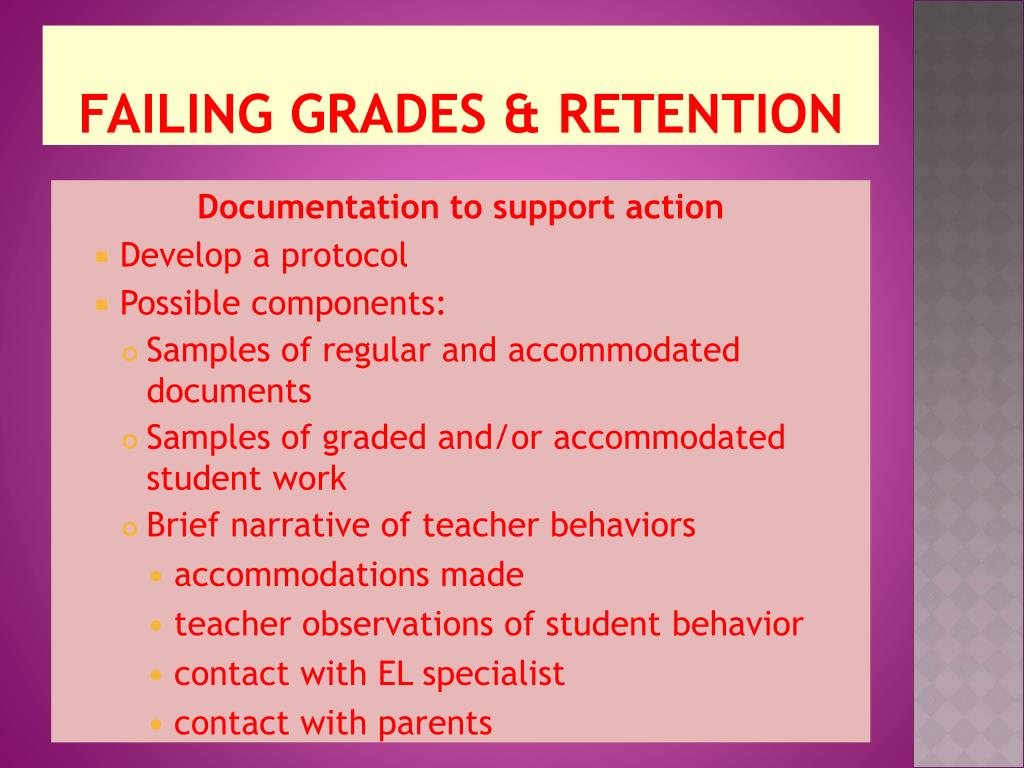 FAILING GRADES & RETENTION

Documentation to support action

- Develop a protocol
- Possible components:
  - Samples of regular and accommodated documents
  - Samples of graded and/or accommodated student work
  - Brief narrative of teacher behaviors
    - accommodations made
    - teacher observations of student behavior
    - contact with EL specialist
    - contact with parents